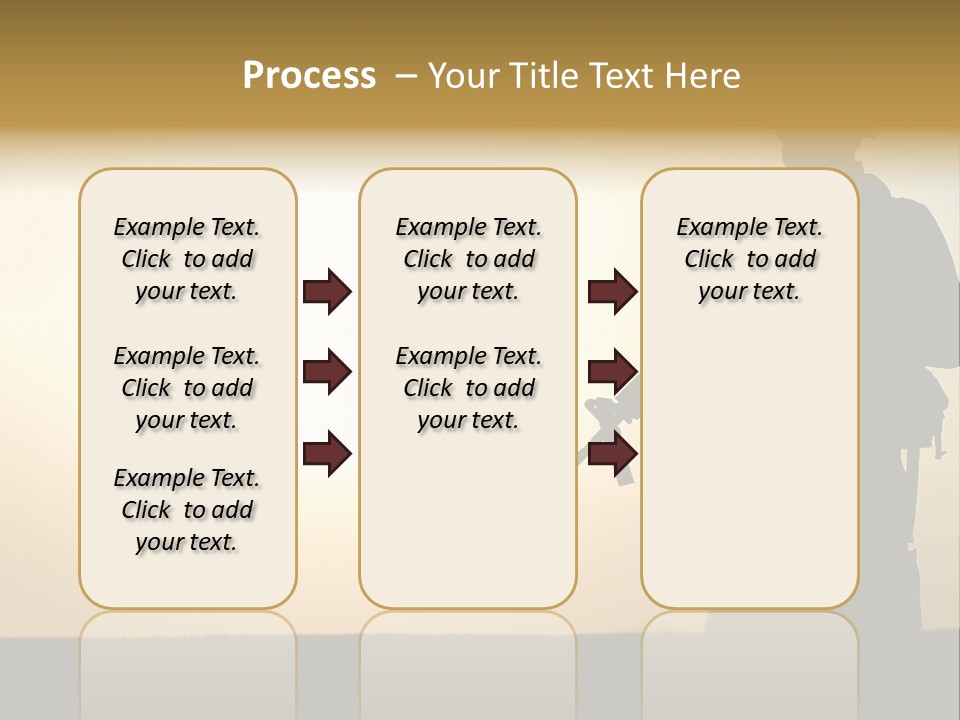 Process – Your Title Text Here

Example Text. Click to add your text.

Example Text. Click to add your text.

Example Text. Click to add your text.

Example Text. Click to add your text.

Example Text. Click to add your text.

Example Text. Click to add your text.